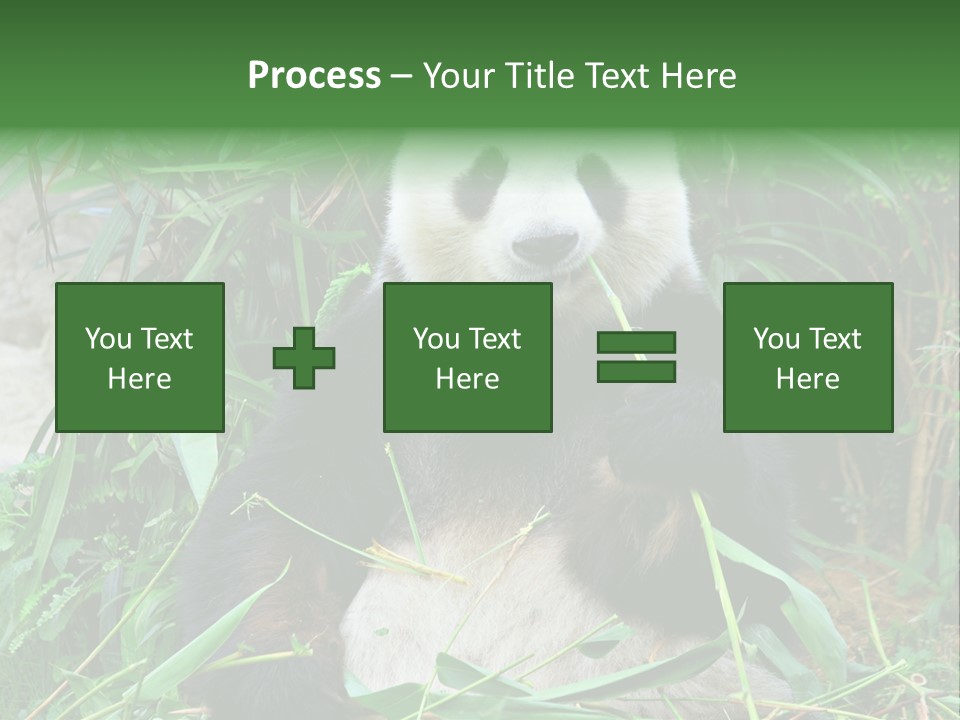 Process – Your Title Text Here

You Text Here

You Text Here

You Text Here